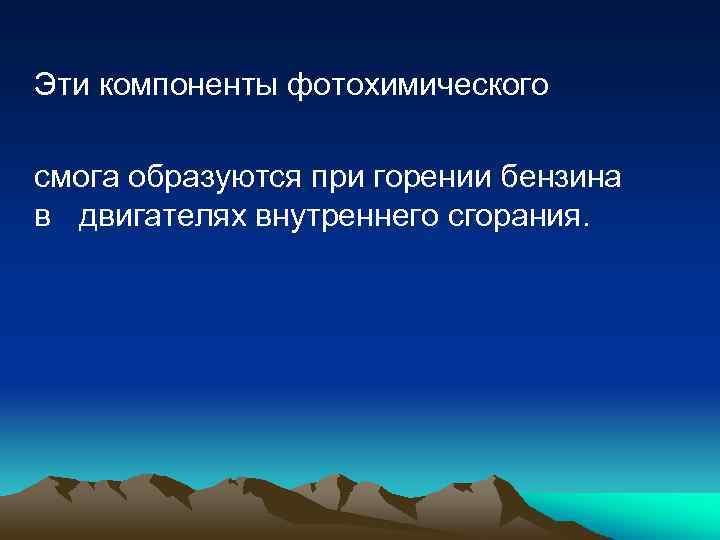 Эти компоненты фотохимического

смога образуются при горении бензина в двигателях внутреннего сгорания.